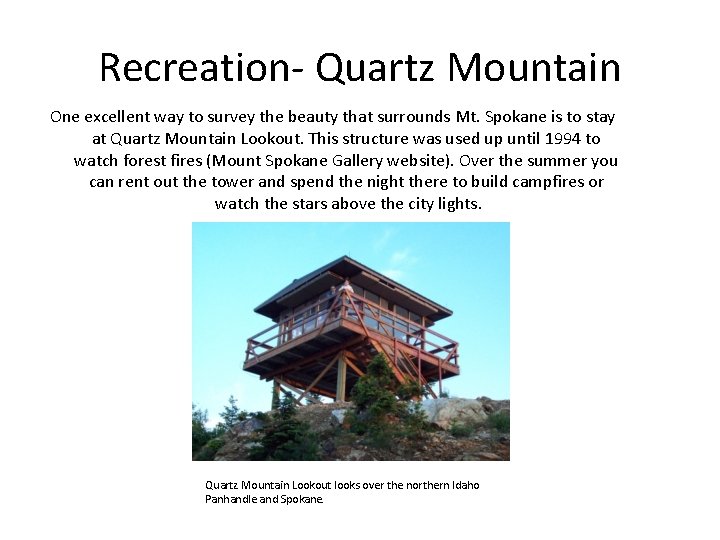 Recreation- Quartz Mountain

One excellent way to survey the beauty that surrounds Mt. Spokane is to stay at Quartz Mountain Lookout. This structure was used up until 1994 to watch forest fires (Mount Spokane Gallery website). Over the summer you can rent out the tower and spend the night there to build campfires or watch the stars above the city lights.

Quartz Mountain Lookout looks over the northern Idaho Panhandle and Spokane.